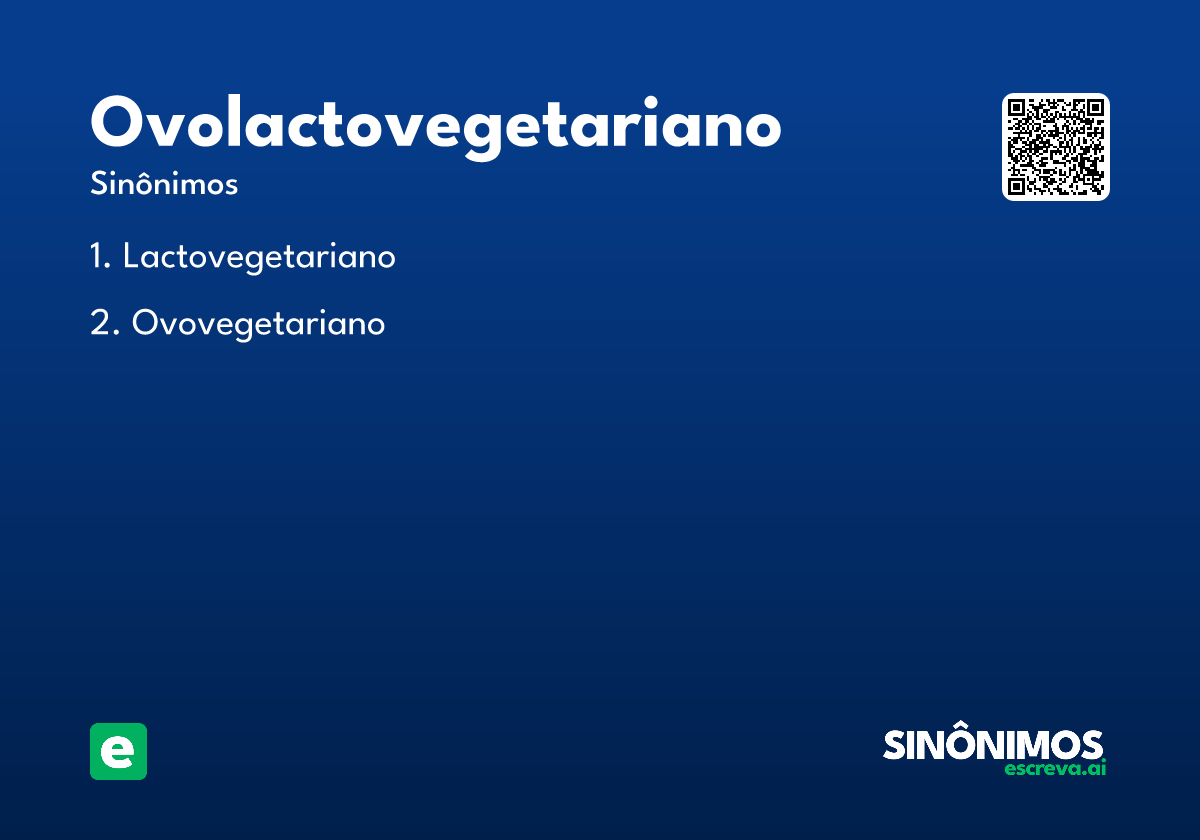 Ovolactovegetariano

Sinônimos

1. Lactovegetariano

2. Ovovegetariano

e

SINÔNIMOS
escreva.ai